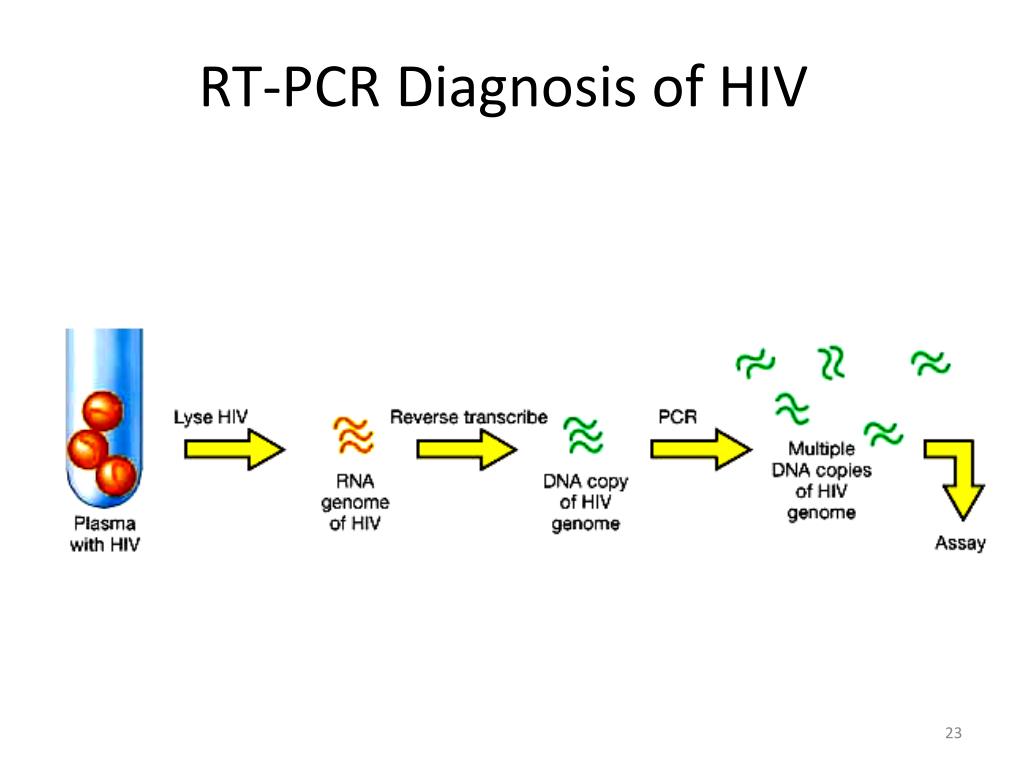 RT-PCR Diagnosis of HIV

Plasma with HIV

Lyse HIV

RNA genome of HIV

Reverse transcribe

DNA copy of HIV genome

PCR

Multiple DNA copies of HIV genome

Assay

23